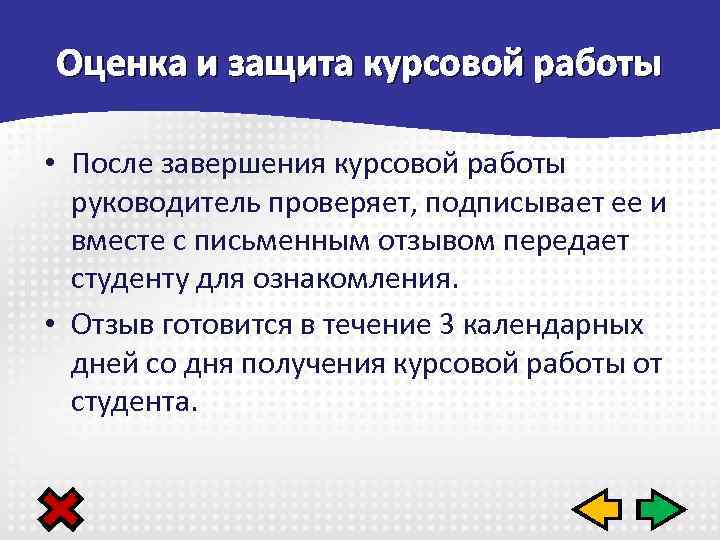 Оценка и защита курсовой работы

• После завершения курсовой работы руководитель проверяет, подписывает ее и вместе с письменным отзывом передает студенту для ознакомления.

• Отзыв готовится в течение 3 календарных дней со дня получения курсовой работы от студента.